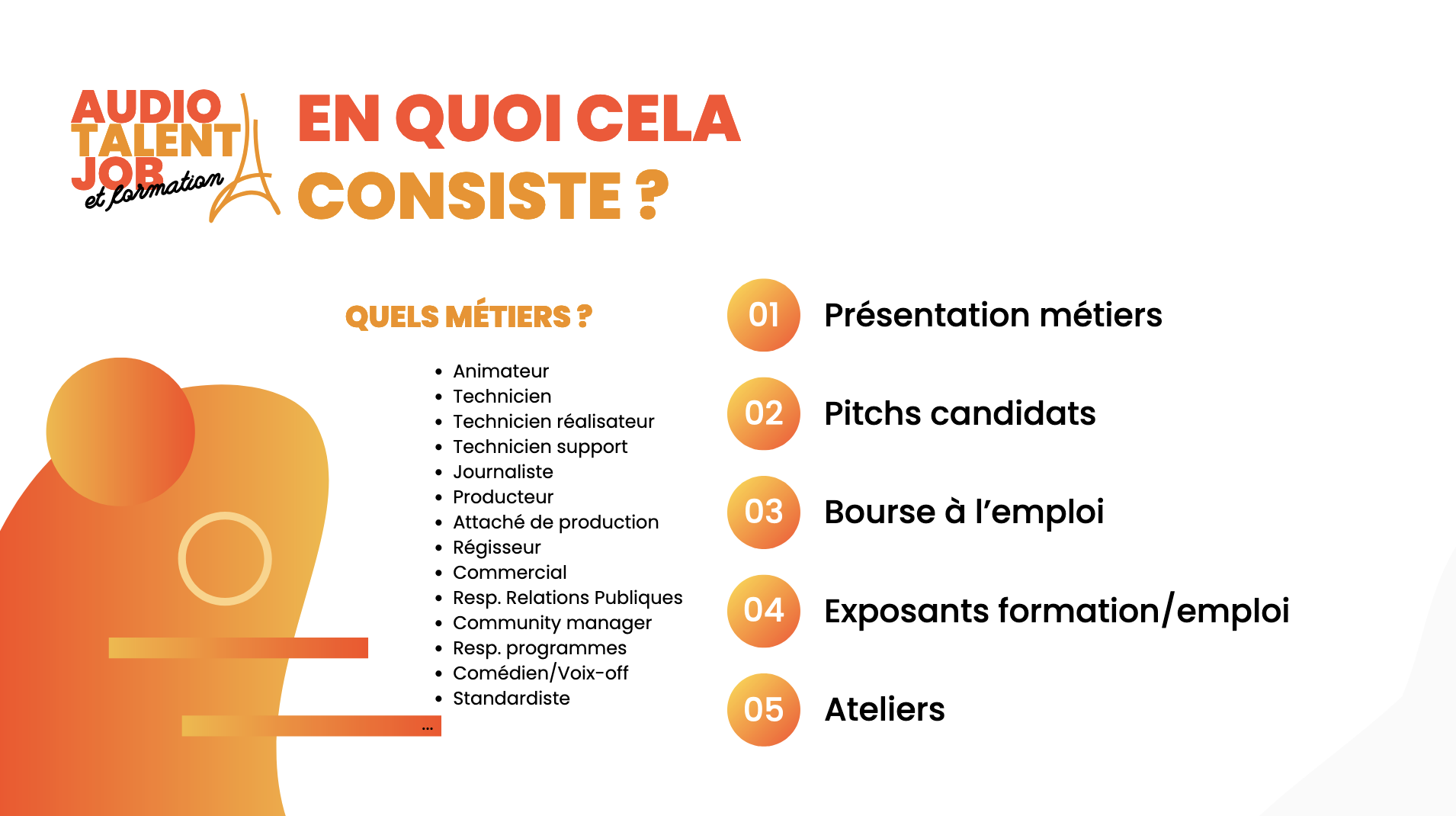 AUDIO TALENT JOB et formation

EN QUOI CELA CONSISTE ?

QUELS MÉTIERS ?

- Animateur
- Technicien
- Technicien réalisateur
- Technicien support
- Journaliste
- Producteur
- Attaché de production
- Régisseur
- Commercial
- Resp. Relations Publiques
- Community manager
- Resp. programmes
- Comédien/Voix-off
- Standardiste

...

01 Présentation métiers

02 Pitchs candidats

03 Bourse à l'emploi

04 Exposants formation/emploi

05 Ateliers